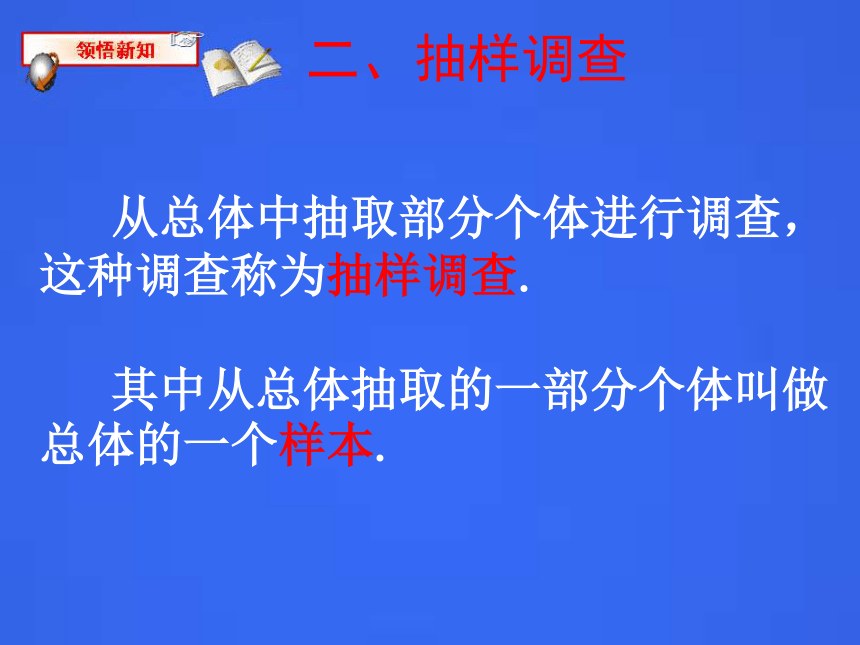 领悟新知

二、抽样调查

从总体中抽取部分个体进行调查，这种调查称为抽样调查.

其中从总体抽取的一部分个体叫做总体的一个样本.